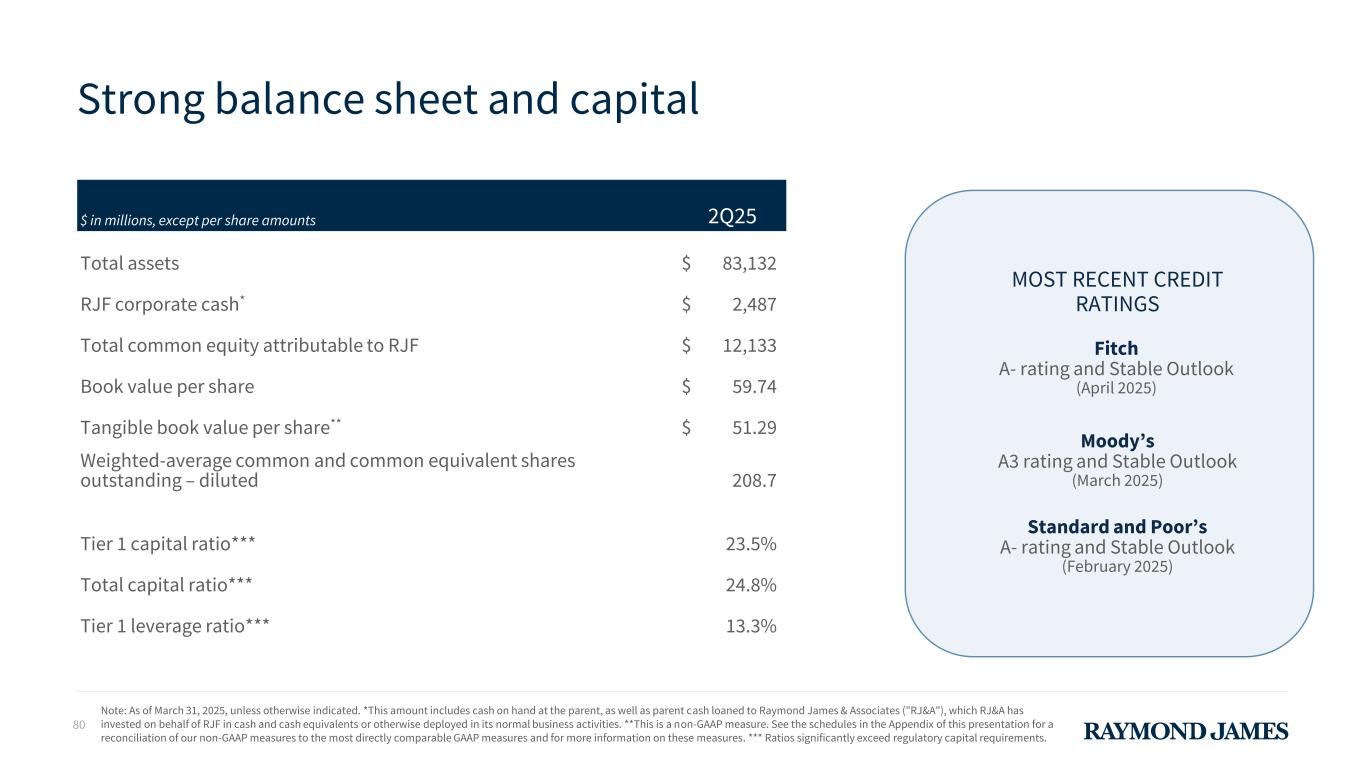 Strong balance sheet and capital

| $ in millions, except per share amounts | 2Q25 |
|---|---|
| Total assets | $ 83,132 |
| RJF corporate cash* | $ 2,487 |
| Total common equity attributable to RJF | $ 12,133 |
| Book value per share | $ 59.74 |
| Tangible book value per share** | $ 51.29 |
| Weighted-average common and common equivalent shares outstanding – diluted | 208.7 |
| Tier 1 capital ratio*** | 23.5% |
| Total capital ratio*** | 24.8% |
| Tier 1 leverage ratio*** | 13.3% |

MOST RECENT CREDIT RATINGS

Fitch
A- rating and Stable Outlook
(April 2025)

Moody's
A3 rating and Stable Outlook
(March 2025)

Standard and Poor's
A- rating and Stable Outlook
(February 2025)

80

Note: As of March 31, 2025, unless otherwise indicated. *This amount includes cash on hand at the parent, as well as parent cash loaned to Raymond James & Associates ("RJ&A"), which RJ&A has invested on behalf of RJF in cash and cash equivalents or otherwise deployed in its normal business activities. **This is a non-GAAP measure. See the schedules in the Appendix of this presentation for a reconciliation of our non-GAAP measures to the most directly comparable GAAP measures and for more information on these measures. *** Ratios significantly exceed regulatory capital requirements.

RAYMOND JAMES